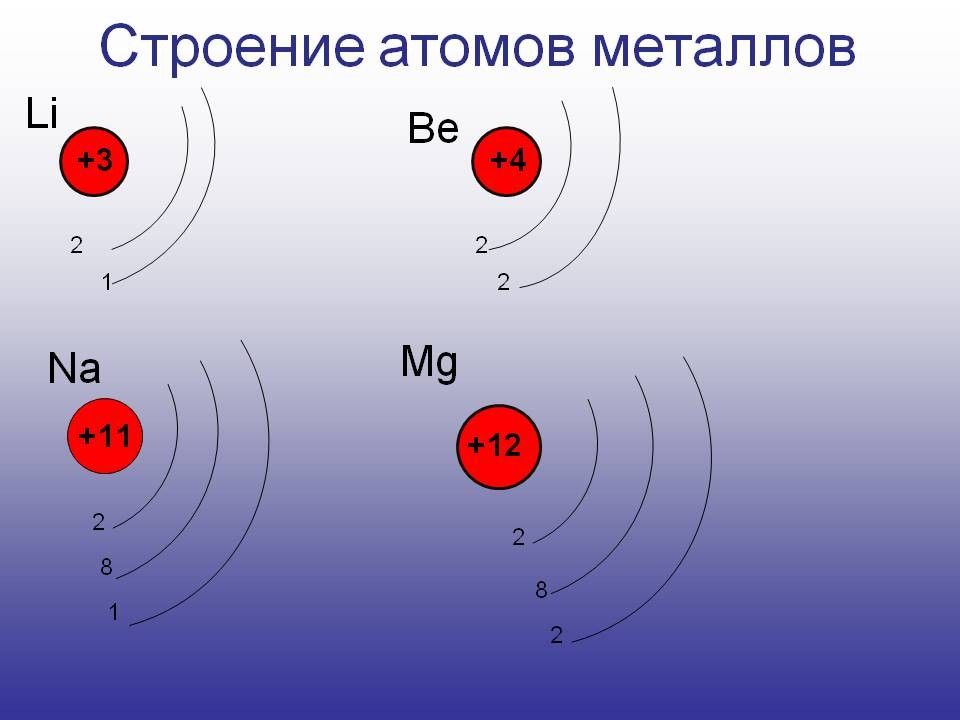 Строение атомов металлов

Li
+3
2
1

Be
+4
2
2

Na
+11
2
8
1

Mg
+12
2
8
2